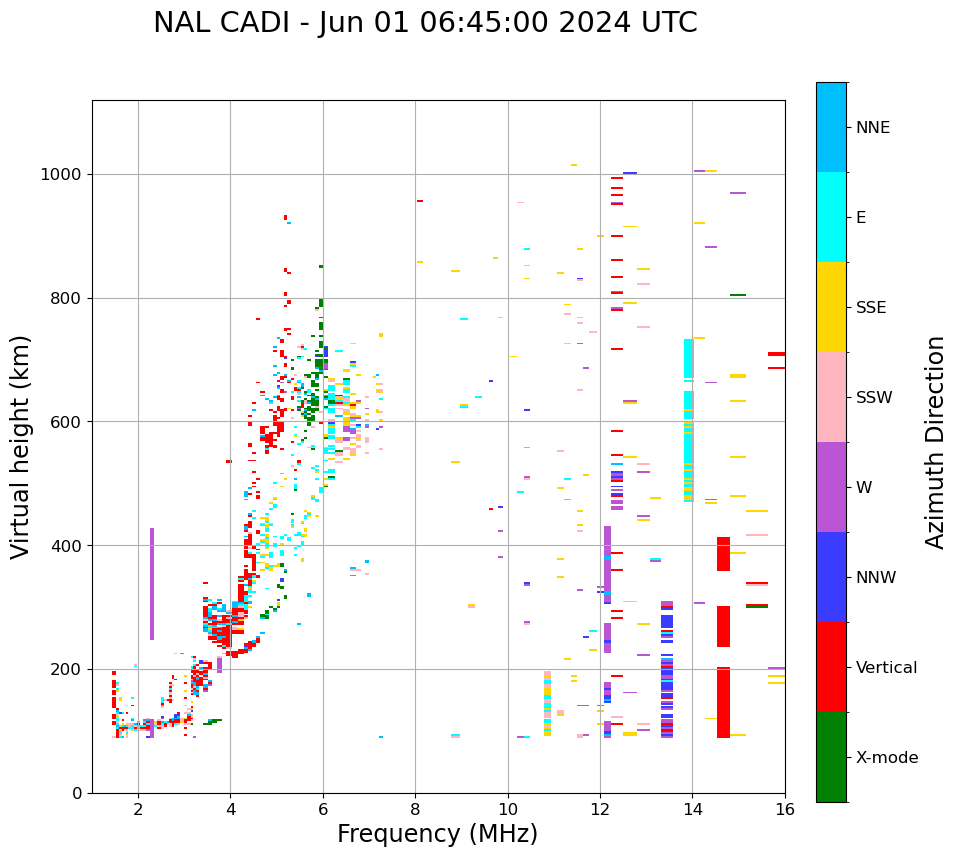 NAL CADI - Jun 01 06:45:00 2024 UTC

Virtual height (km)

1000
800
600
400
200
0

2
4
6
8
10
12
14
16

Frequency (MHz)

NNE
E
SSE
SSW
W
NNW
Vertical
X-mode

Azimuth Direction